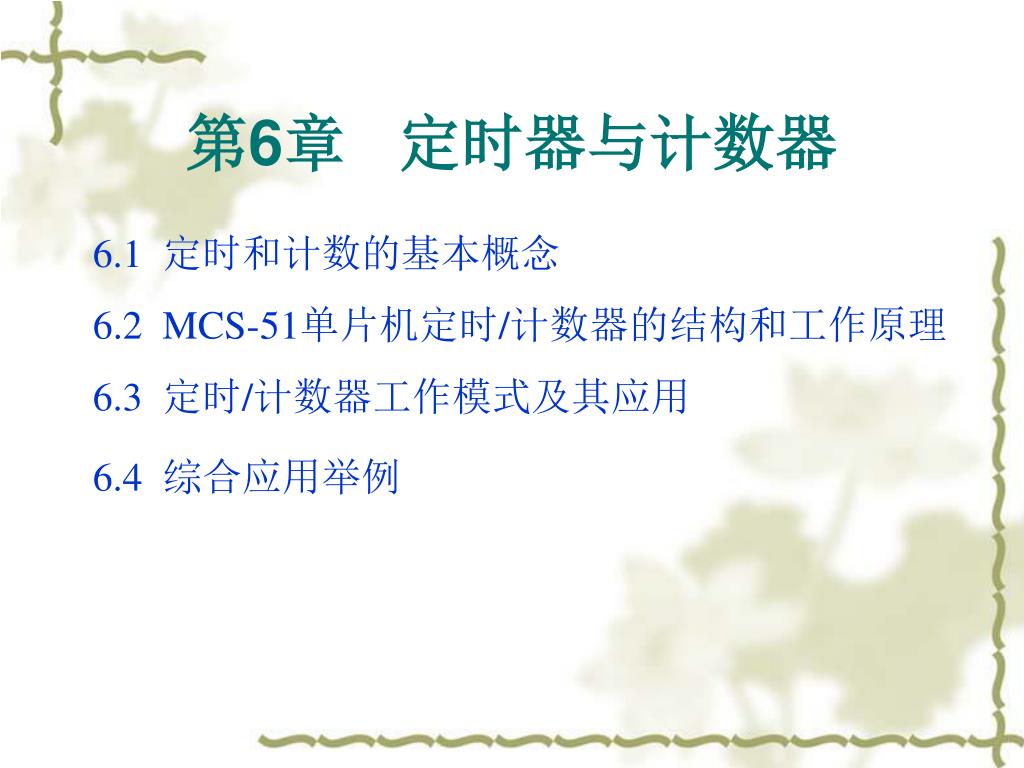 第6章　定时器与计数器

6.1 定时和计数的基本概念

6.2 MCS-51单片机定时/计数器的结构和工作原理

6.3 定时/计数器工作模式及其应用

6.4 综合应用举例